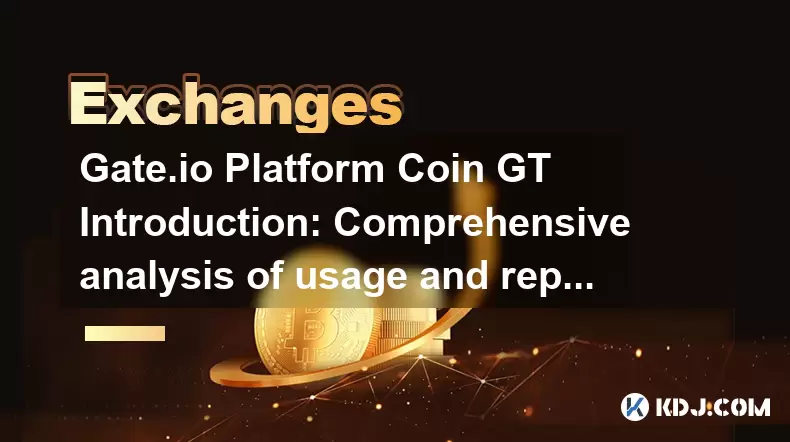 Exchanges

Gate.io Platform Coin GT Introduction: Comprehensive analysis of usage and rep...

KDJ.COM